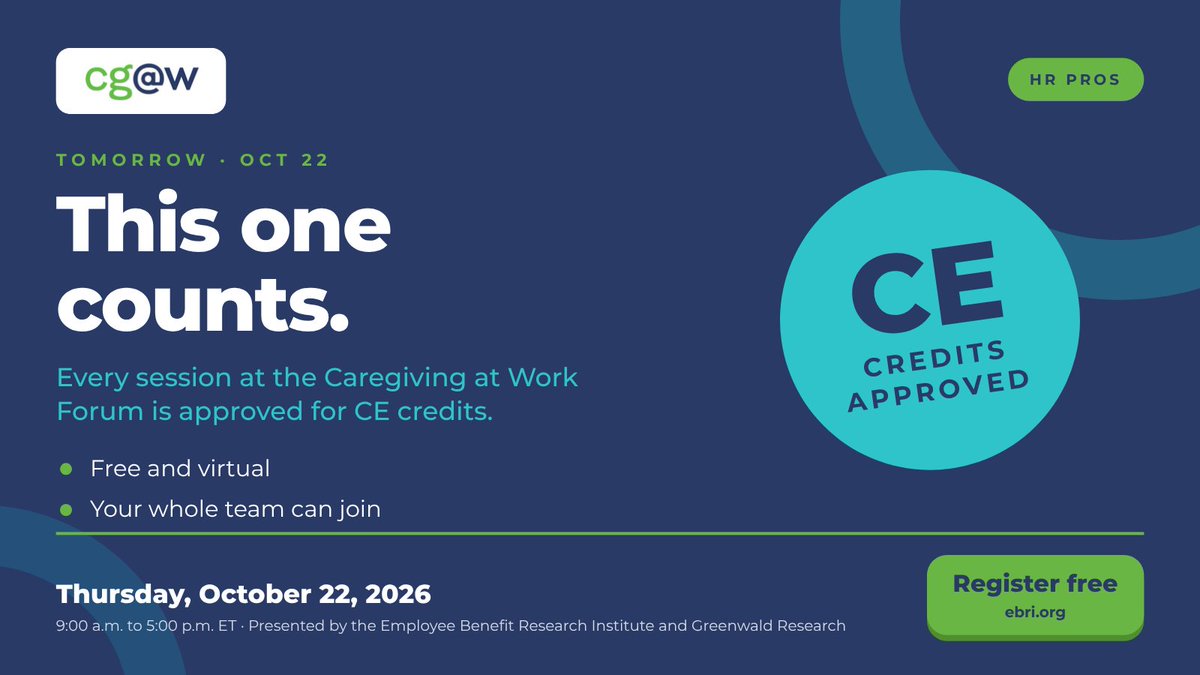 cg@w

HR PROS

TOMORROW · OCT 22

This one counts.

Every session at the Caregiving at Work Forum is approved for CE credits.

• Free and virtual
• Your whole team can join

CE
CREDITS
APPROVED

Thursday, October 22, 2026

9:00 a.m. to 5:00 p.m. ET · Presented by the Employee Benefit Research Institute and Greenwald Research

Register free
ebri.org